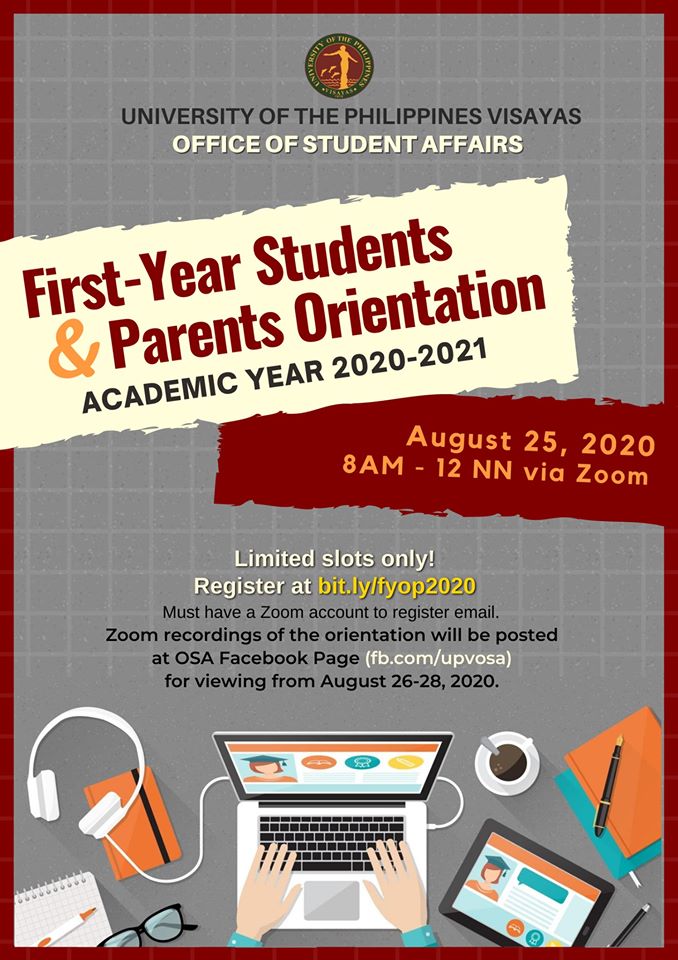 UNIVERSITY OF THE PHILIPPINES VISAYAS

UNIVERSITY OF THE PHILIPPINES VISAYAS
OFFICE OF STUDENT AFFAIRS

First-Year Students & Parents Orientation
ACADEMIC YEAR 2020-2021

August 25, 2020
8AM - 12 NN via Zoom

Limited slots only!
Register at bit.ly/fyop2020
Must have a Zoom account to register email.
Zoom recordings of the orientation will be posted at OSA Facebook Page (fb.com/upvosa) for viewing from August 26-28, 2020.